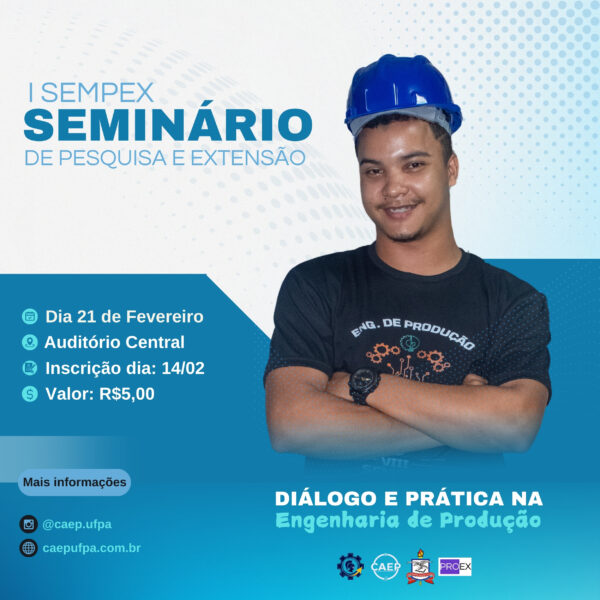 I SEMPEX
SEMINÁRIO
DE PESQUISA E EXTENSÃO

Dia 21 de Fevereiro
Auditório Central
Inscrição dia: 14/02
Valor: R$5,00

ENG. DE PRODUÇÃO

Mais informações

@caep.ufpa
caepufpa.com.br

DIÁLOGO E PRÁTICA NA
Engenharia de Produção

CAEP
PROEX